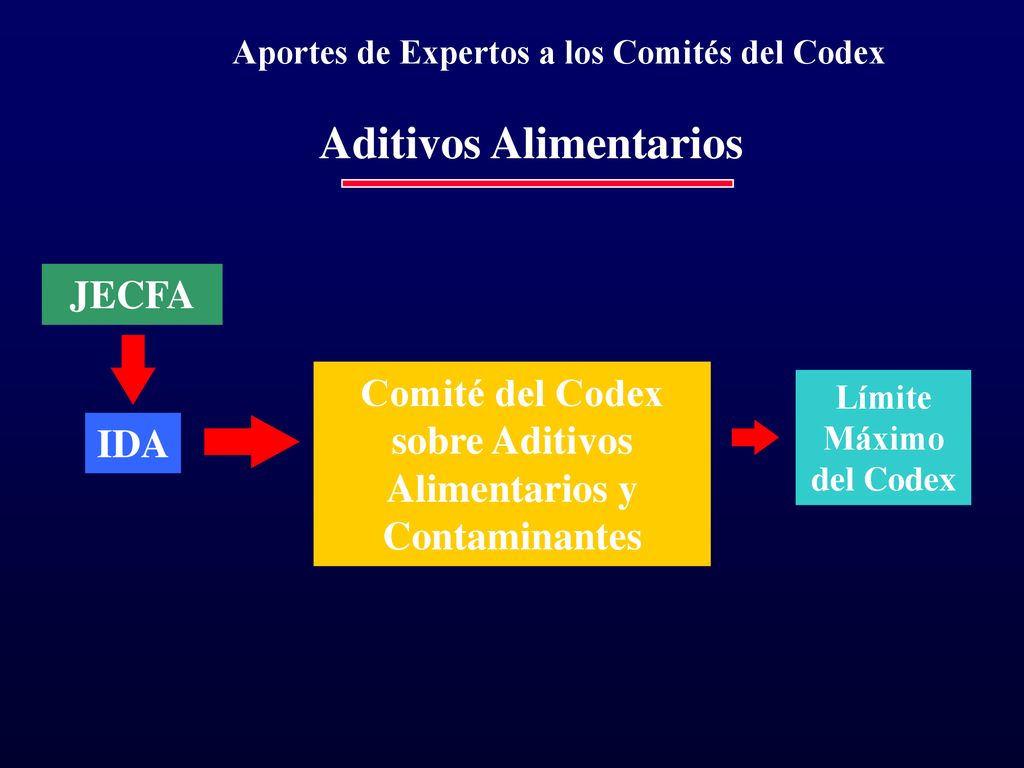 Aportes de Expertos a los Comités del Codex

Aditivos Alimentarios

JECFA

IDA

Comité del Codex sobre Aditivos Alimentarios y Contaminantes

Límite Máximo del Codex